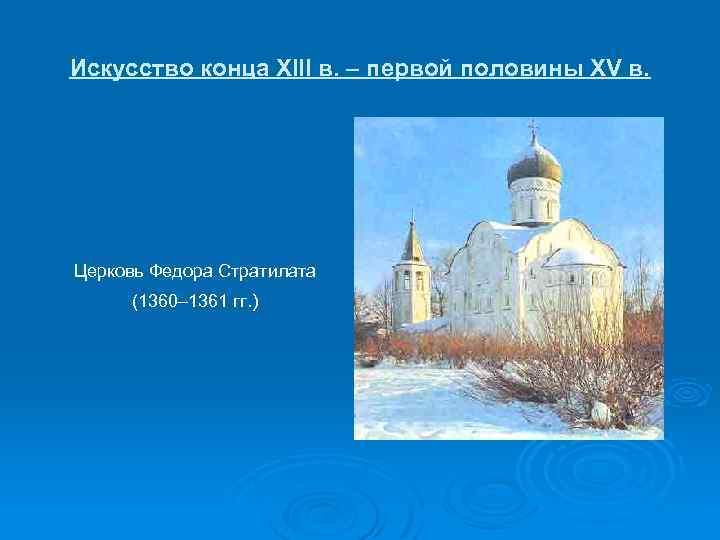 Искусство конца XIII в. – первой половины XV в.

Церковь Федора Стратилата
(1360–1361 гг.)